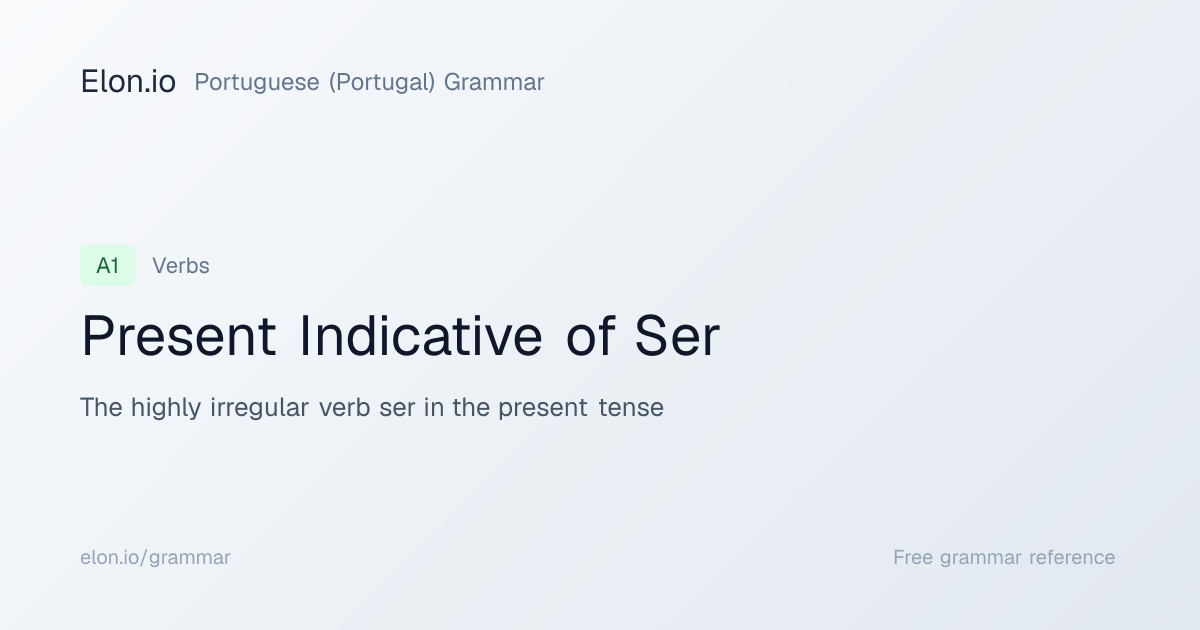 Elon.io Portuguese (Portugal) Grammar

A1 Verbs

Present Indicative of Ser

The highly irregular verb ser in the present tense

elon.io/grammar

Free grammar reference